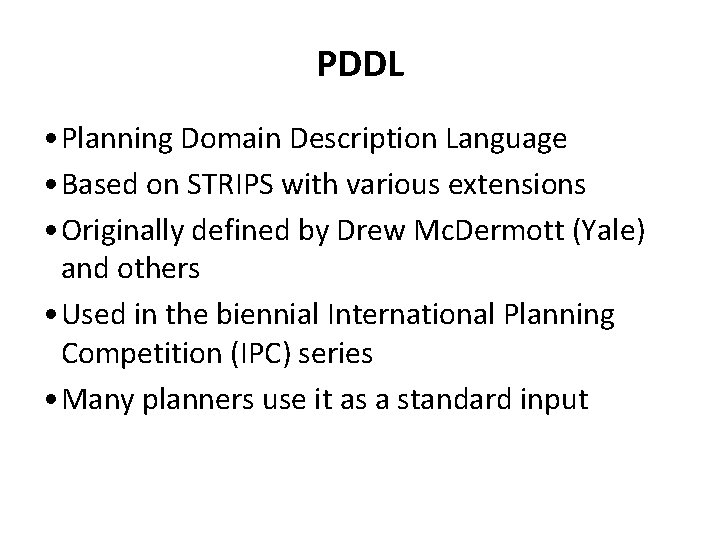 PDDL

• Planning Domain Description Language
• Based on STRIPS with various extensions
• Originally defined by Drew McDermott (Yale) and others
• Used in the biennial International Planning Competition (IPC) series
• Many planners use it as a standard input